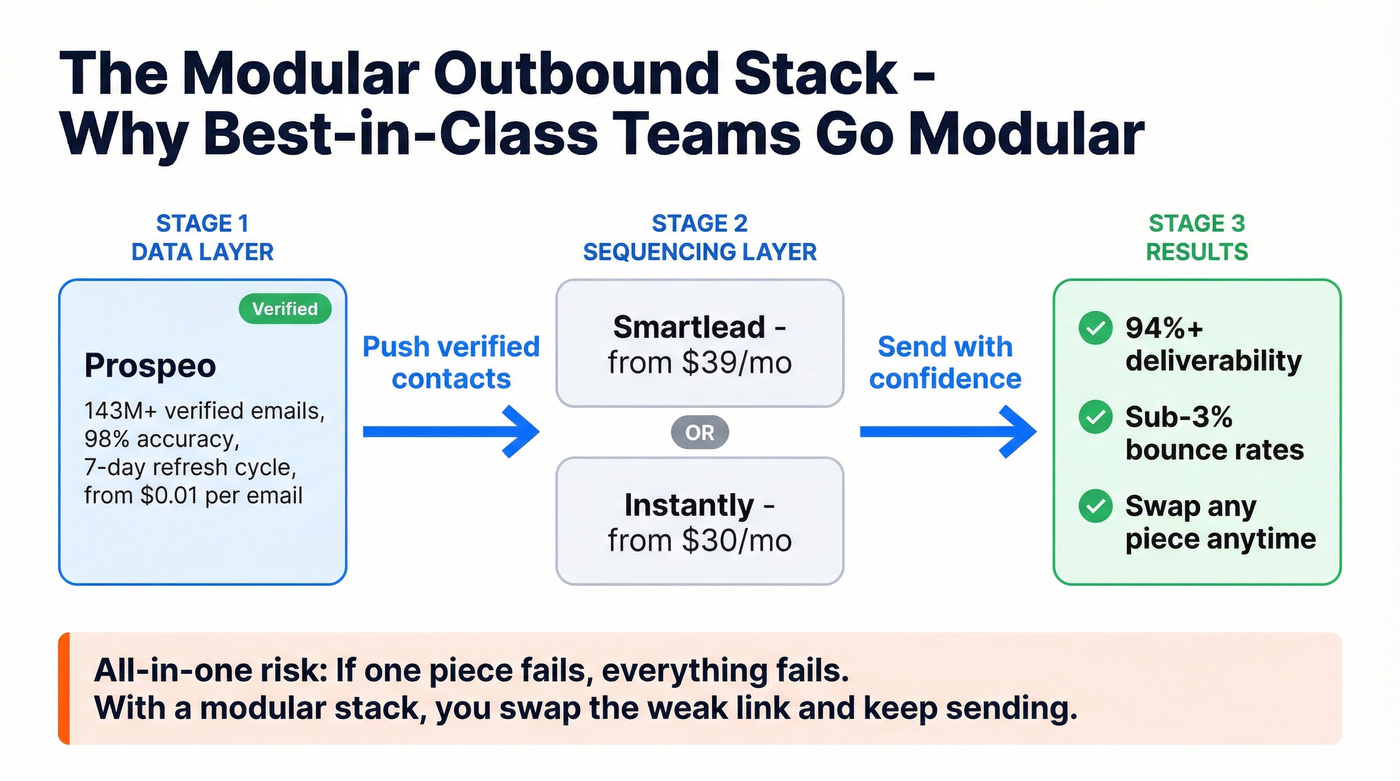 The Modular Outbound Stack - Why Best-in-Class Teams Go Modular

STAGE 1
DATA LAYER

Verified

Prospeo

143M+ verified emails, 98% accuracy, 7-day refresh cycle, from $0.01 per email

Push verified contacts

STAGE 2
SEQUENCING LAYER

Smartlead - from $39/mo

OR

Instantly - from $30/mo

Send with confidence

STAGE 3
RESULTS

94%+ deliverability

Sub-3% bounce rates

Swap any piece anytime

All-in-one risk: If one piece fails, everything fails.
With a modular stack, you swap the weak link and keep sending.